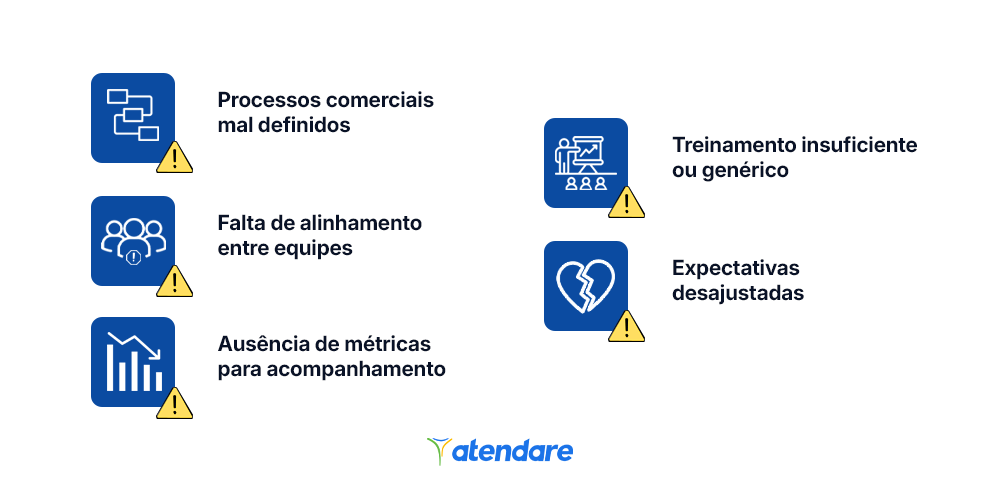 Processos comerciais mal definidos

Falta de alinhamento entre equipes

Ausência de métricas para acompanhamento

Treinamento insuficiente ou genérico

Expectativas desajustadas

atendare